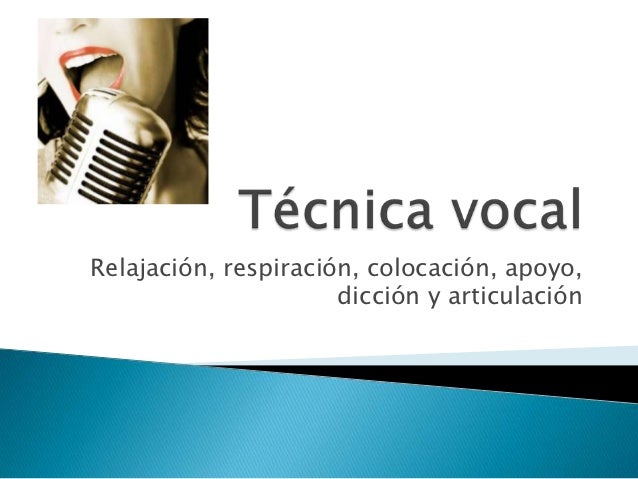 Técnica vocal

Relajación, respiración, colocación, apoyo, dicción y articulación